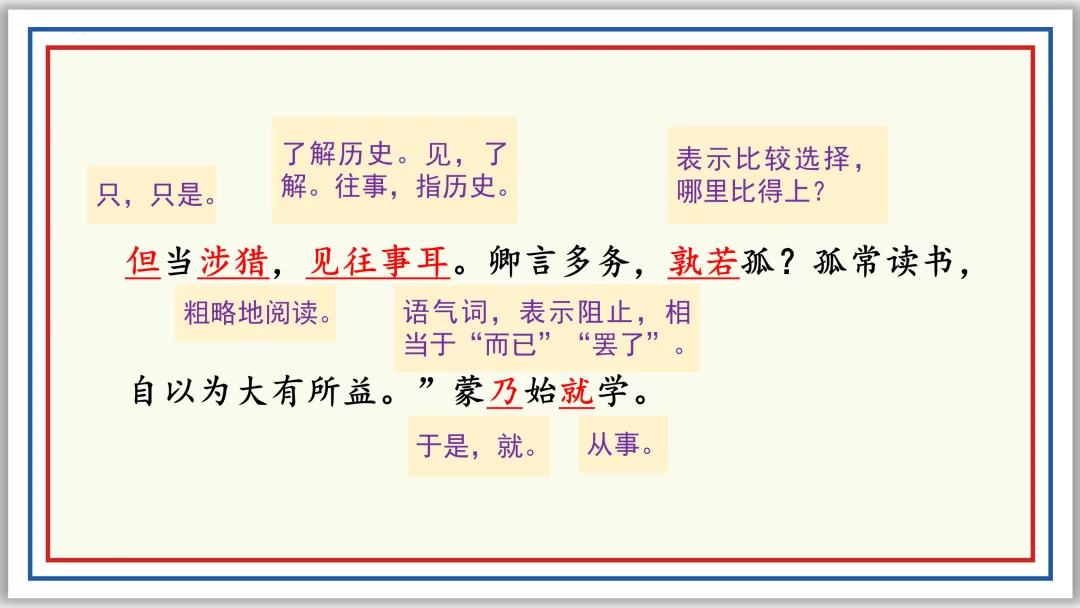 只，只是。

了解历史。见，了解。往事，指历史。

表示比较选择，哪里比得上？

但当涉猎，见往事耳。卿言多务，孰若孤？孤常读书，

粗略地阅读。

语气词，表示阻止，相当于“而已”“罢了”。

自以为大有所益。”蒙乃始就学。

于是，就。

从事。